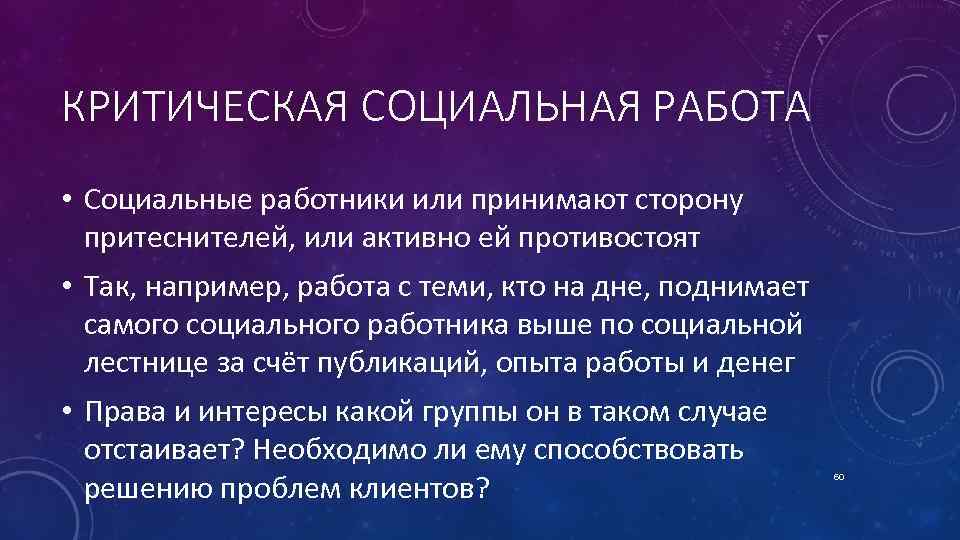 КРИТИЧЕСКАЯ СОЦИАЛЬНАЯ РАБОТА

• Социальные работники или принимают сторону притеснителей, или активно ей противостоят

• Так, например, работа с теми, кто на дне, поднимает самого социального работника выше по социальной лестнице за счёт публикаций, опыта работы и денег

• Права и интересы какой группы он в таком случае отстаивает? Необходимо ли ему способствовать решению проблем клиентов?

60